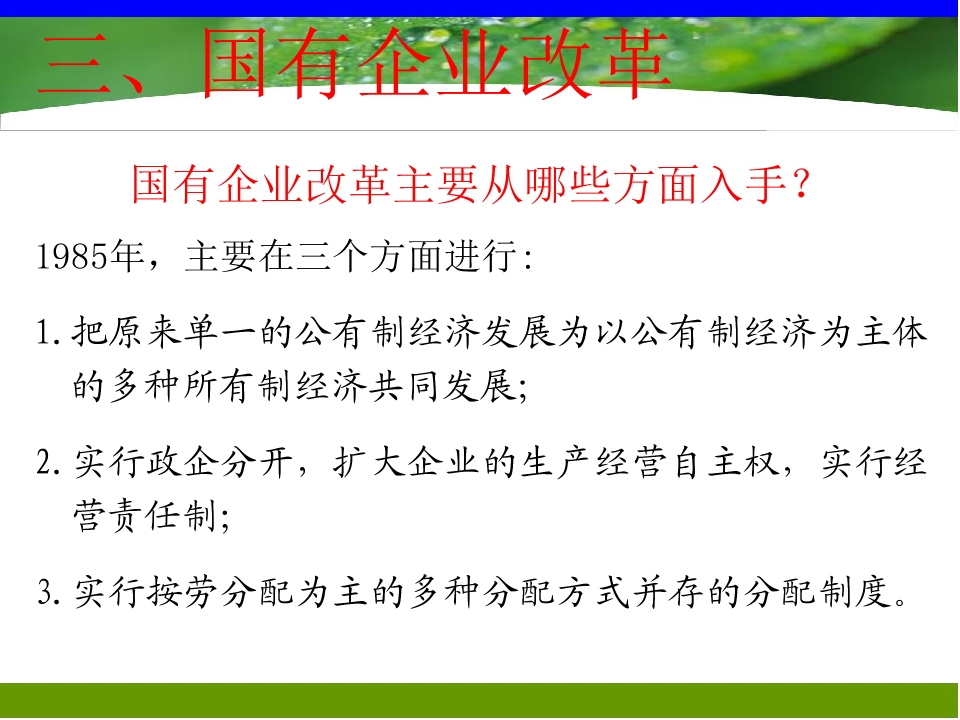 三、国有企业改革

国有企业改革主要从哪些方面入手?

1985年,主要在三个方面进行:

1.把原来单一的公有制经济发展为以公有制经济为主体的多种所有制经济共同发展;

2.实行政企分开,扩大企业的生产经营自主权,实行经营责任制;

3.实行按劳分配为主的多种分配方式并存的分配制度。